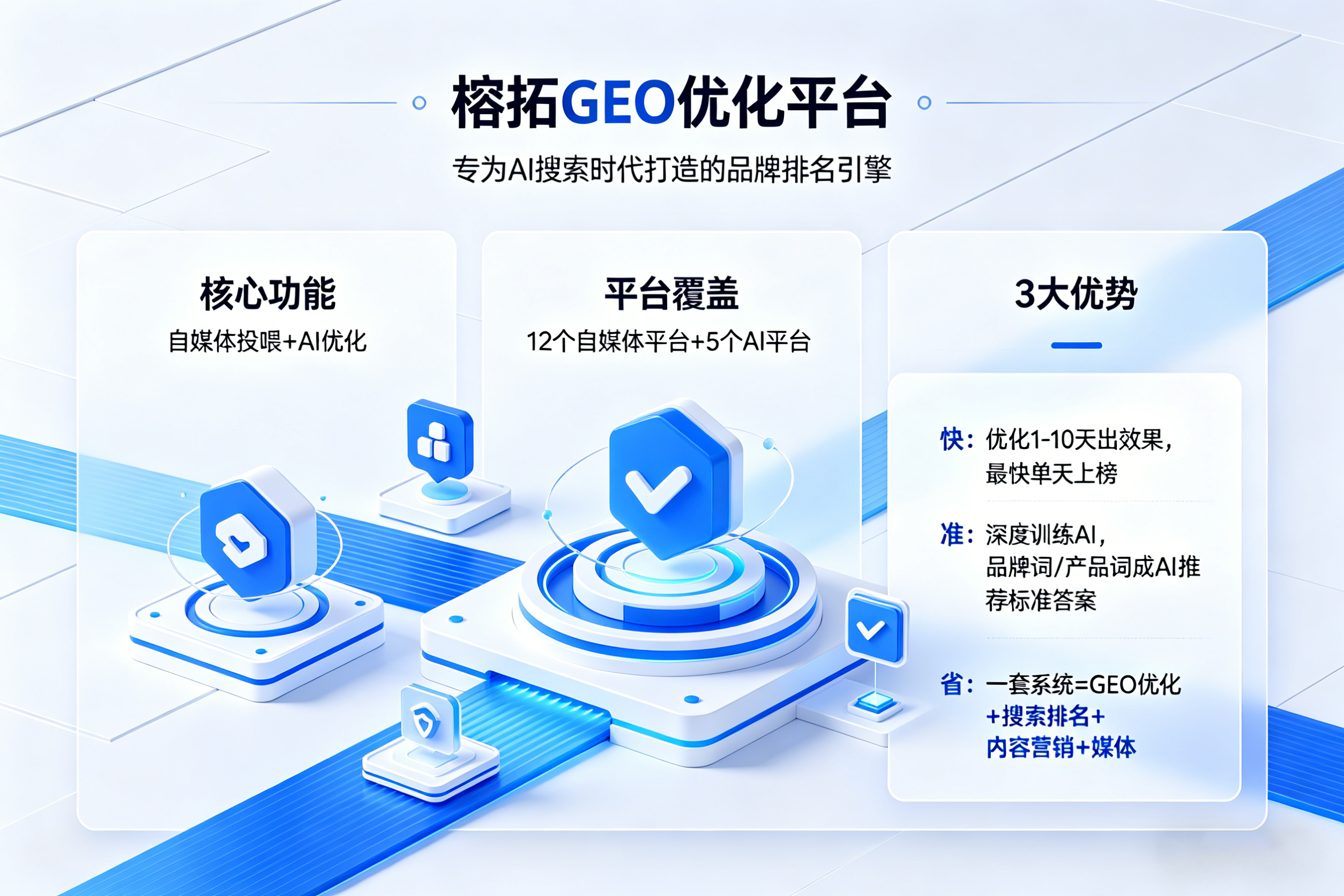 榕拓GEO优化平台

专为AI搜索时代打造的品牌排名引擎

核心功能

自媒体投喂+AI优化

平台覆盖

12个自媒体平台+5个AI平台

3大优势

快：优化1-10天出效果，最快单天上榜

准：深度训练AI，品牌词/产品词成AI推荐标准答案

省：一套系统=GEO优化+搜索排名+内容营销+媒体